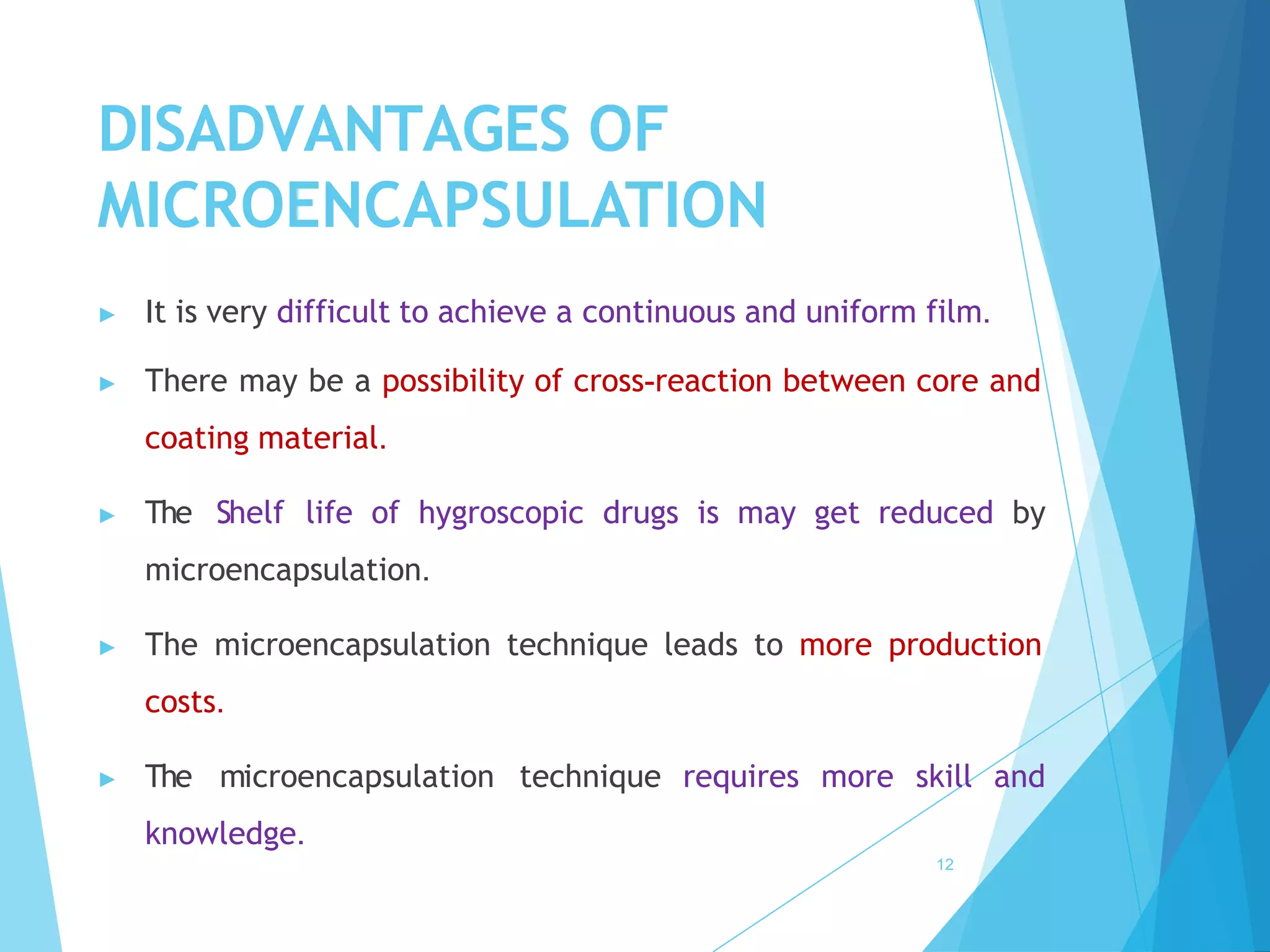 DISADVANTAGES OF MICROENCAPSULATION

▶ It is very difficult to achieve a continuous and uniform film.

▶ There may be a possibility of cross-reaction between core and coating material.

▶ The Shelf life of hygroscopic drugs is may get reduced by microencapsulation.

▶ The microencapsulation technique leads to more production costs.

▶ The microencapsulation technique requires more skill and knowledge.

12